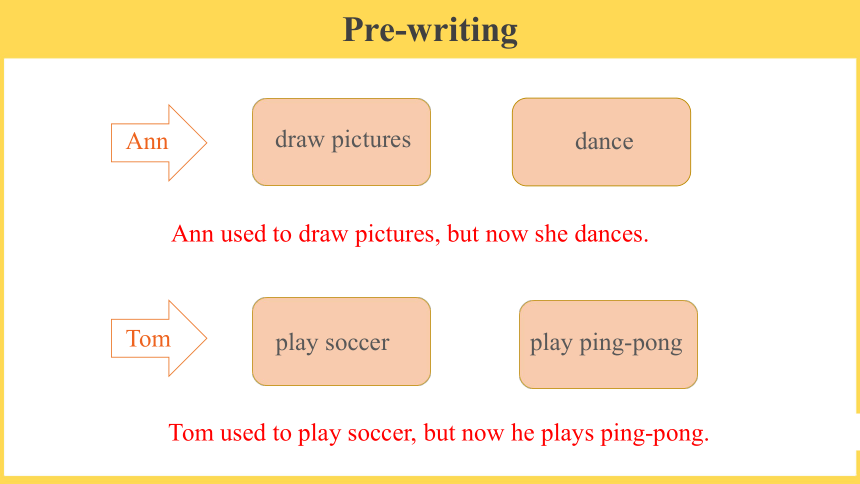 Pre-writing

Ann

draw pictures

dance

Ann used to draw pictures, but now she dances.

Tom

play soccer

play ping-pong

Tom used to play soccer, but now he plays ping-pong.